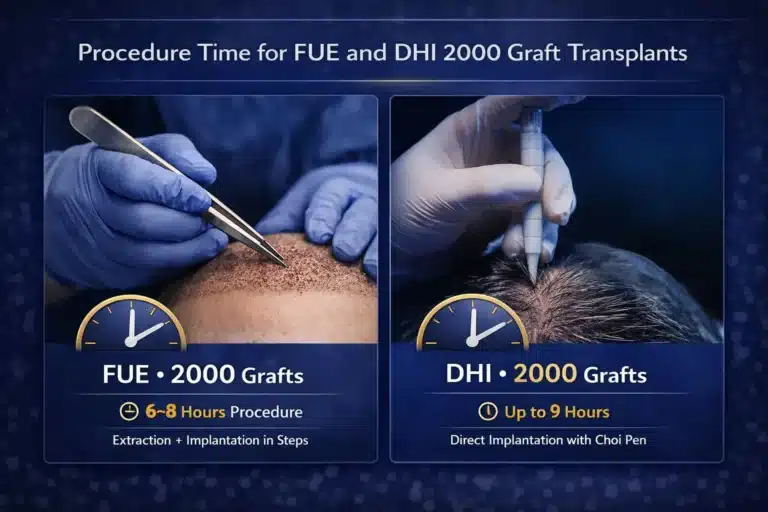 Procedure Time for FUE and DHI 2000 Graft Transplants

FUE • 2000 Grafts

6~8 Hours Procedure

Extraction + Implantation in Steps

DHI • 2000 Grafts

Up to 9 Hours

Direct Implantation with Choi Pen